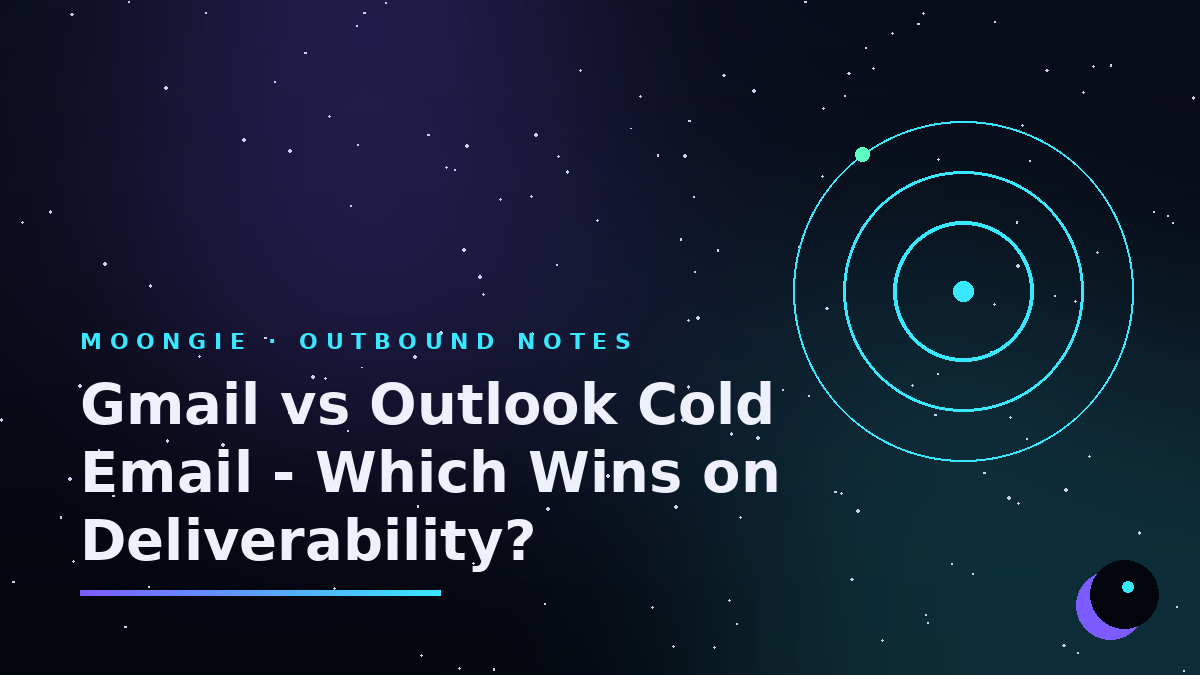 MOONGIE · OUTBOUND NOTES

Gmail vs Outlook Cold Email - Which Wins on Deliverability?